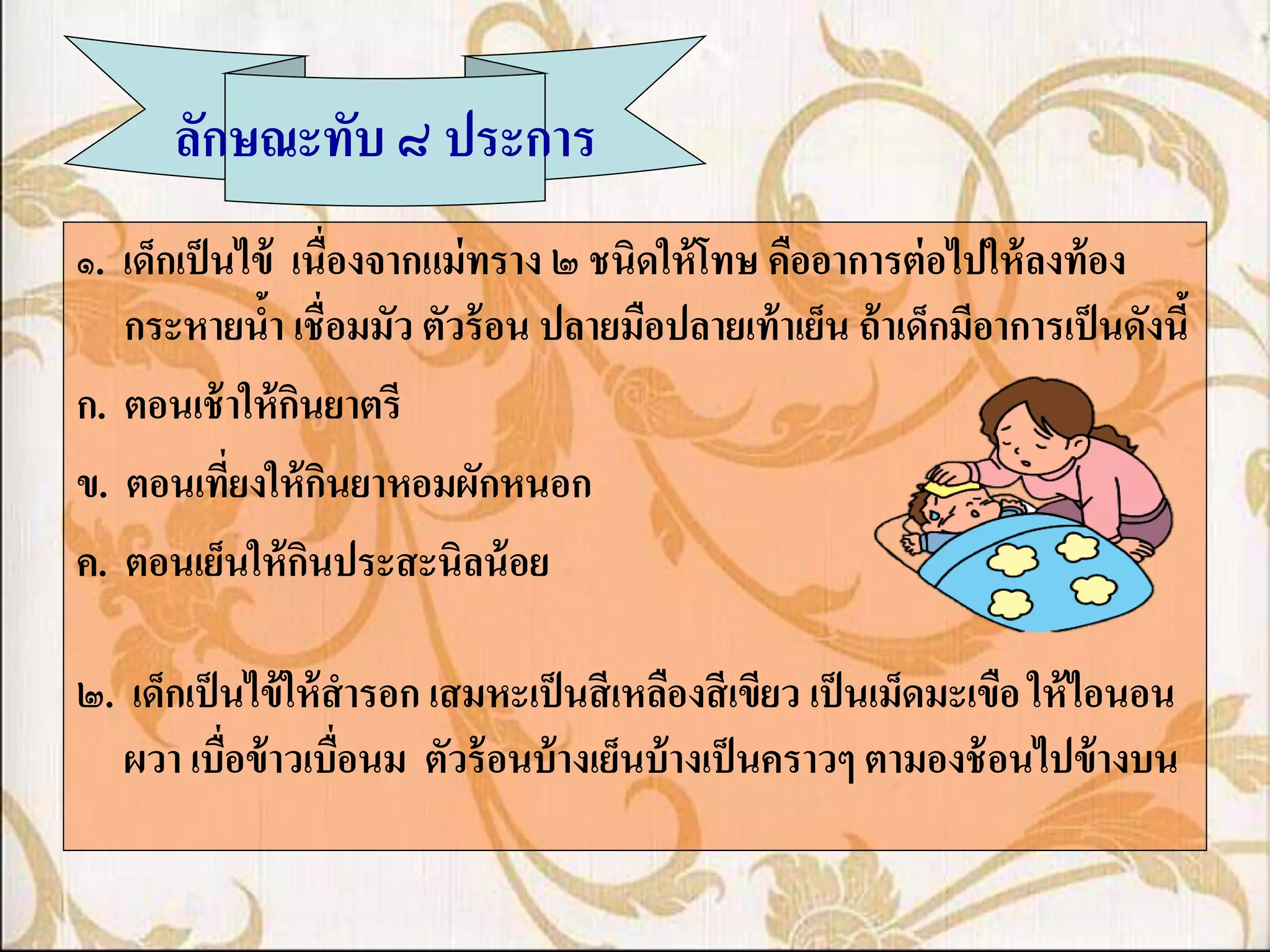 ลักษณะทับ ๘ ประการ

๑. เด็กเป็นไข้ เนื่องจากแม่ทราง ๒ ชนิดให้โทษ คืออาการต่อไปให้ลงท้อง กระหายน้ำ เชื่อมมัว ตัวร้อน ปลายมือปลายเท้าเย็น ถ้าเด็กมีอาการเป็นดังนี้

ก. ตอนเช้าให้กินยาตรี

ข. ตอนเที่ยงให้กินยาหอมผักหนอก

ค. ตอนเย็นให้กินประสะนิลน้อย

๒. เด็กเป็นไข้ให้สำรอก เสมหะเป็นสีเหลืองสีเขียว เป็นเม็ดมะเขือ ให้ไอนอนผวา เบื่อข้าวเบื่อนม ตัวร้อนบ้างเย็นบ้างเป็นคราวๆ ตามองช้อนไปข้างบน